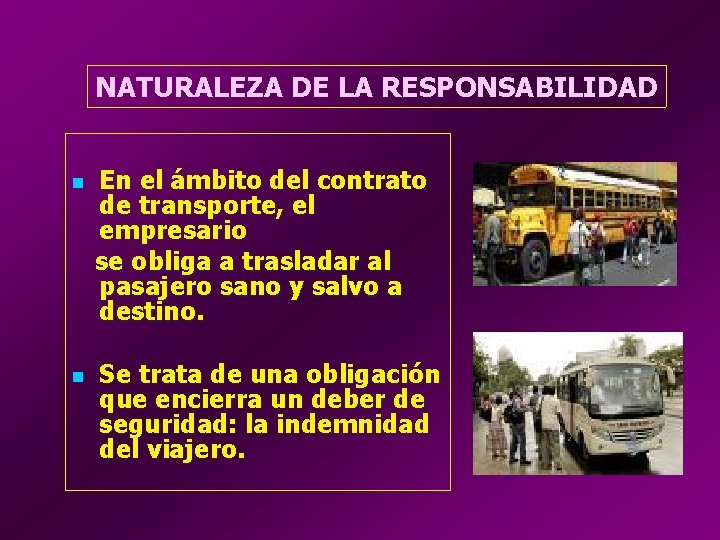 NATURALEZA DE LA RESPONSABILIDAD

En el ámbito del contrato de transporte, el empresario
se obliga a trasladar al pasajero sano y salvo a destino.

Se trata de una obligación que encierra un deber de seguridad: la indemnidad del viajero.